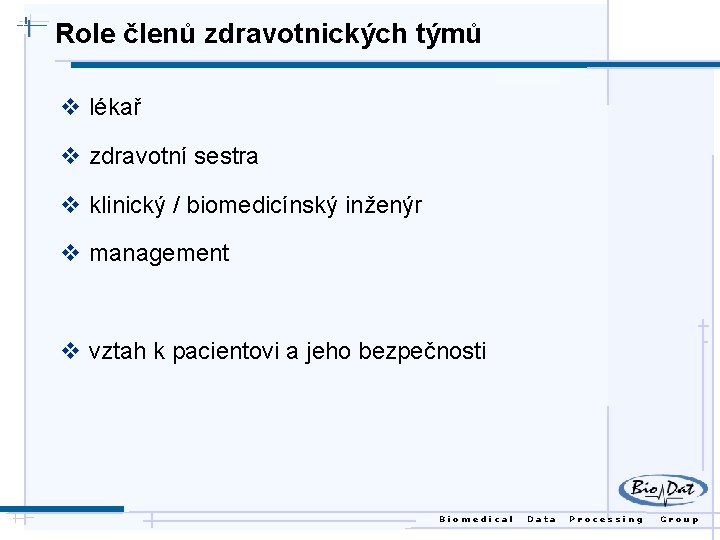 Role členů zdravotnických týmů

❖ lékař

❖ zdravotní sestra

❖ klinický / biomedicínský inženýr

❖ management

❖ vztah k pacientovi a jeho bezpečnosti

Bio Dat

Biomedical Data Processing Group